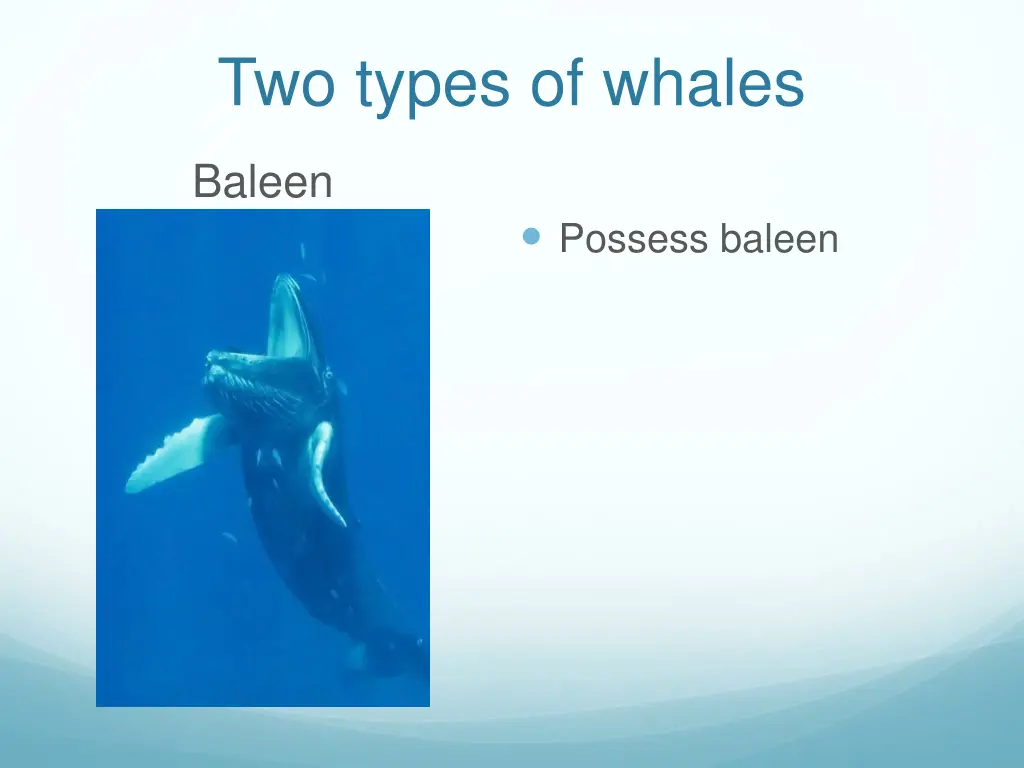 Two types of whales

Baleen

Possess baleen